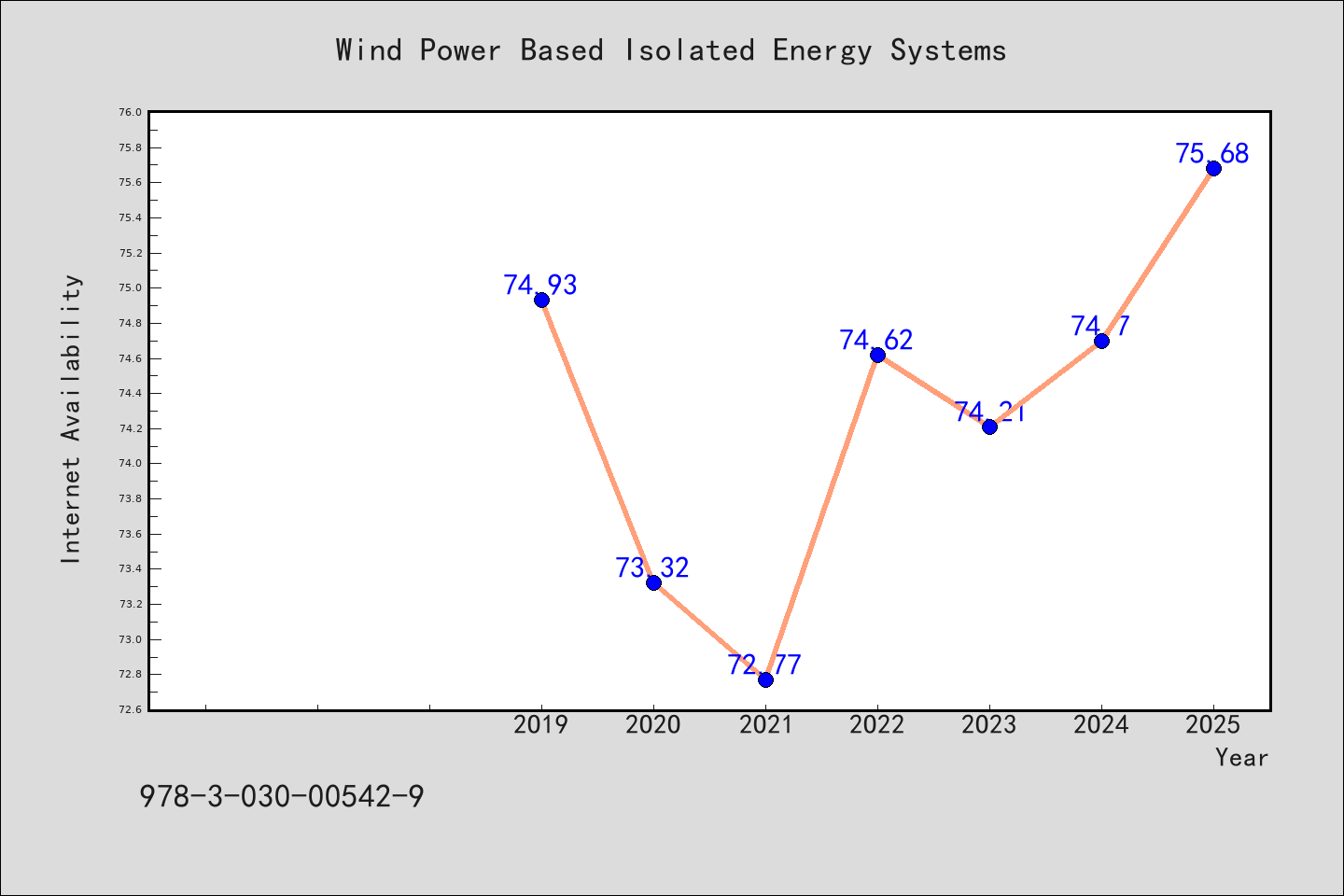 Wind Power Based Isolated Energy Systems

Internet Availability

76.0
75.8
75.6
75.4
75.2
75.0
74.8
74.6
74.4
74.2
74.0
73.8
73.6
73.4
73.2
73.0
72.8
72.6

74.93
73.32
72.77
74.62
74.21
74.7
75.68

2019
2020
2021
2022
2023
2024
2025
Year

978-3-030-00542-9